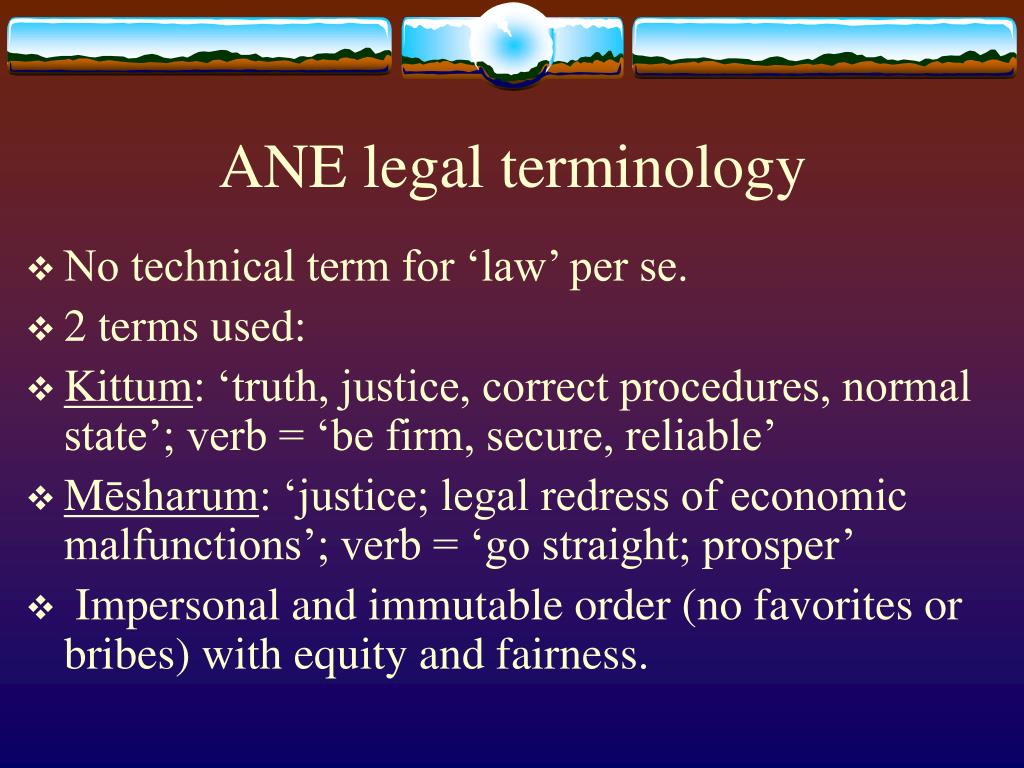 ANE legal terminology

❖ No technical term for ‘law’ per se.

❖ 2 terms used:

❖ Kittum: ‘truth, justice, correct procedures, normal state’; verb = ‘be firm, secure, reliable’

❖ Mēsharum: ‘justice; legal redress of economic malfunctions’; verb = ‘go straight; prosper’

❖ Impersonal and immutable order (no favorites or bribes) with equity and fairness.